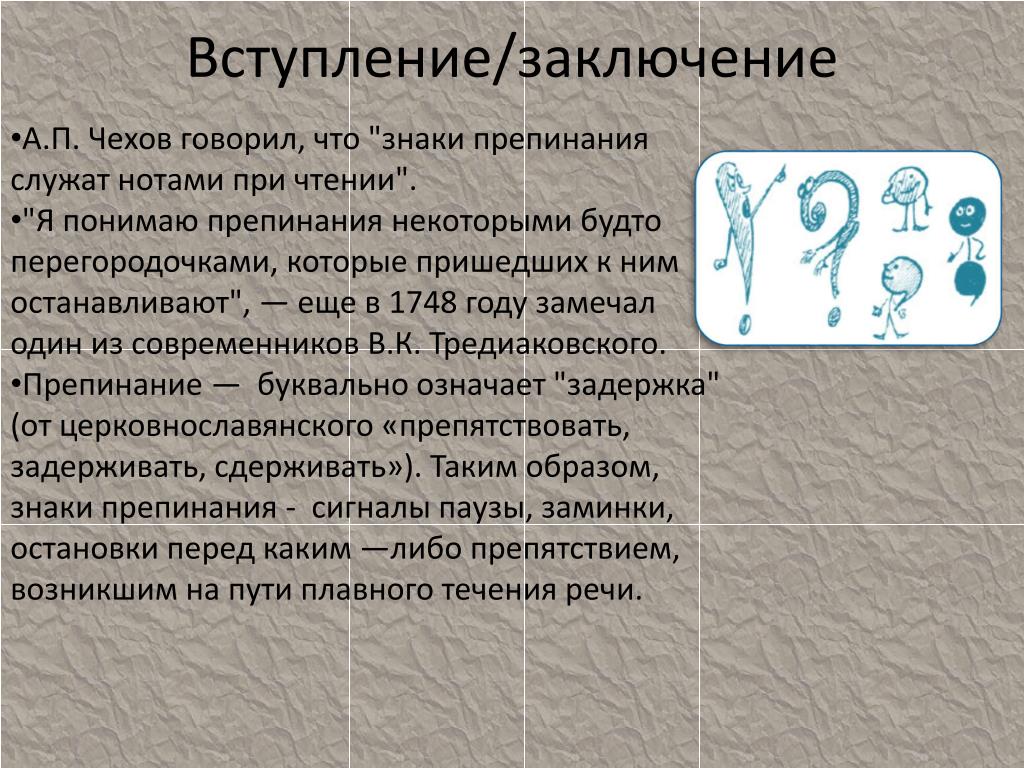 Вступление/заключение

•А.П. Чехов говорил, что "знаки препинания служат нотами при чтении".

•"Я понимаю препинания некоторыми будто перегородочками, которые пришедших к ним останавливают", — еще в 1748 году замечал один из современников В.К. Тредиаковского.

•Препинание — буквально означает "задержка" (от церковнославянского «препятствовать, задерживать, сдерживать»). Таким образом, знаки препинания - сигналы паузы, заминки, остановки перед каким —либо препятствием, возникшим на пути плавного течения речи.